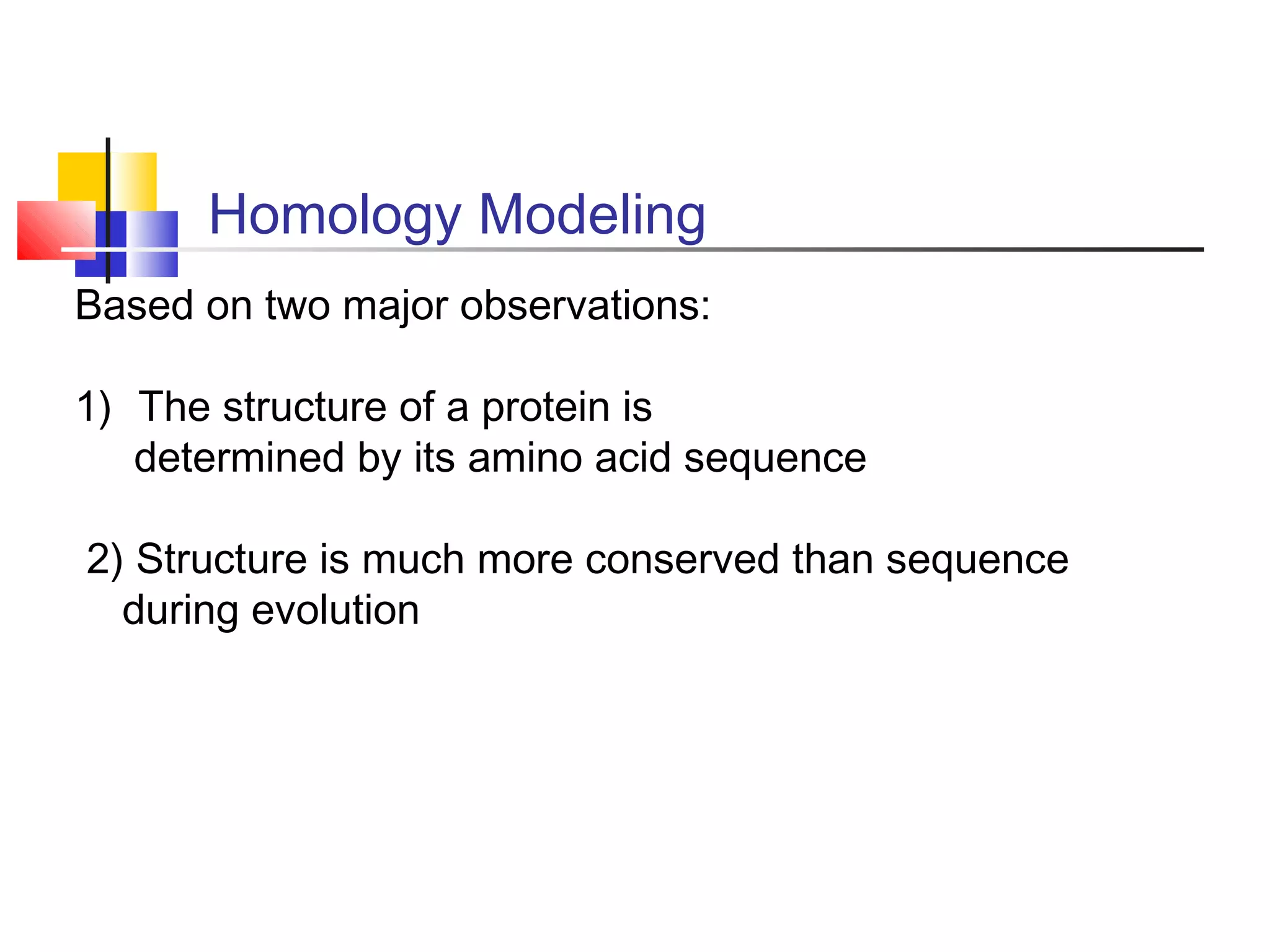 Homology Modeling

Based on two major observations:

1) The structure of a protein is determined by its amino acid sequence

2) Structure is much more conserved than sequence during evolution